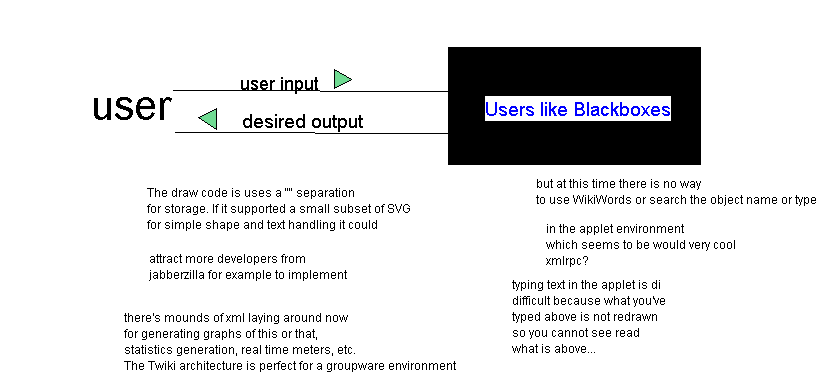 user

user input

desired output

Users like Blackboxes

The draw code is uses a "" separation for storage. If it supported a small subset of SVG for simple shape and text handling it could

attract more developers from jabberzilla for example to implement

there's mounds of xml laying around now for generating graphs of this or that, statistics generation, real time meters, etc. The Twiki architecture is perfect for a groupware environment

but at this time there is no way to use WikiWords or search the object name or type

in the applet environment which seems to be would very cool xmlrpc?

typing text in the applet is di difficult because what you've typed above is not redrawn so you cannot see read what is above...